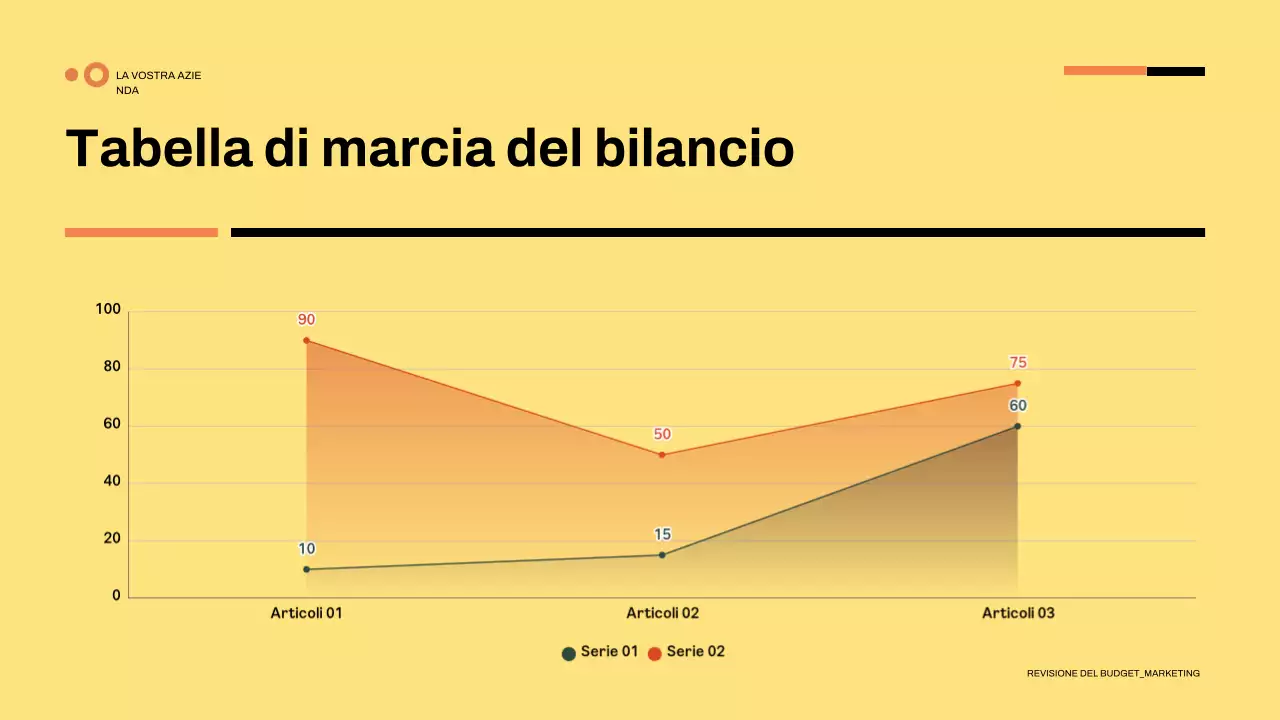 LA VOSTRA AZIE NDA

Tabella di marcia del bilancio

100
80
60
40
20
0

90
50
75
60
10
15

Articoli 01
Articoli 02
Articoli 03

Serie 01
Serie 02

REVISIONE DEL BUDGET_MARKETING